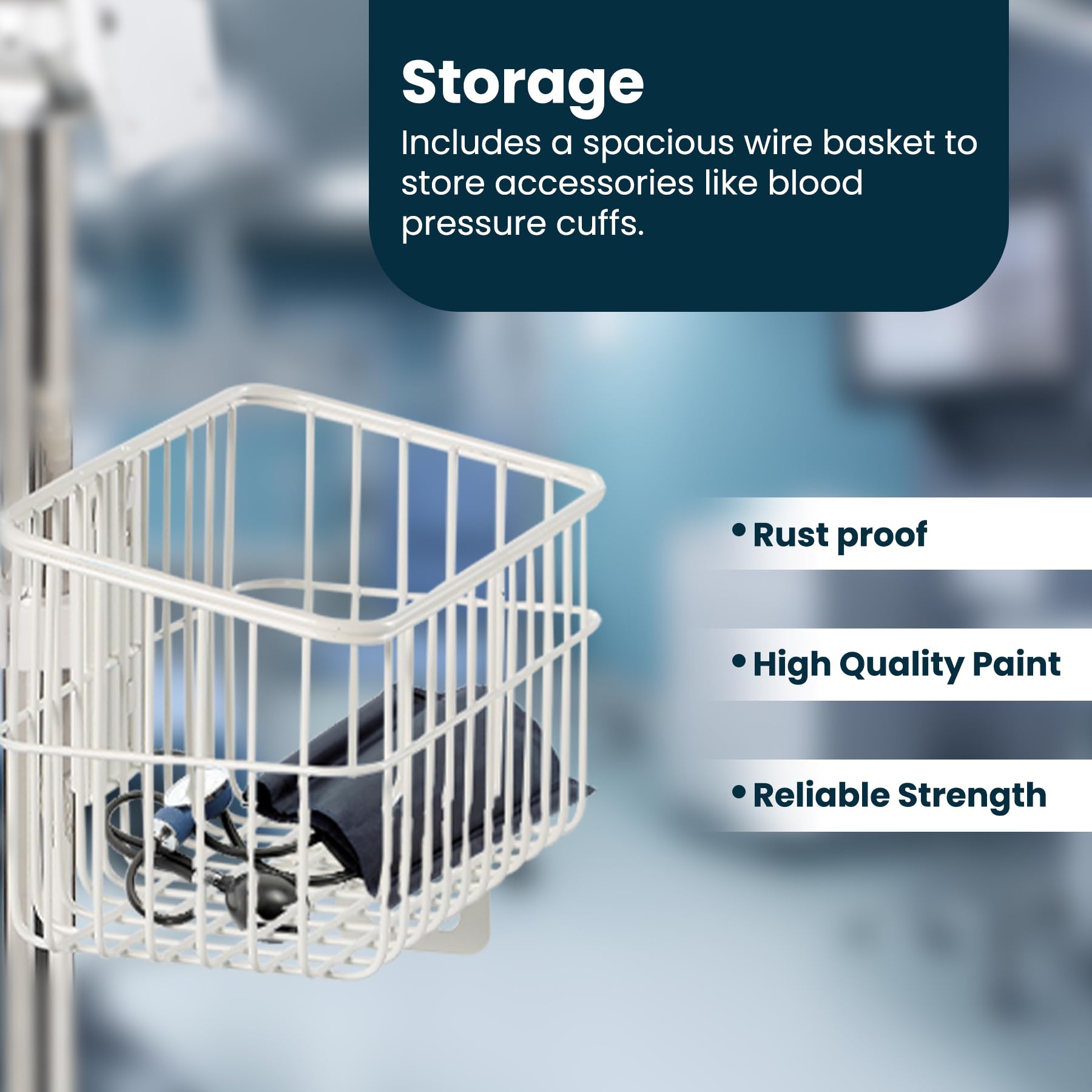 Storage
Includes a spacious wire basket to store accessories like blood pressure cuffs.

• Rust proof

• High Quality Paint

• Reliable Strength